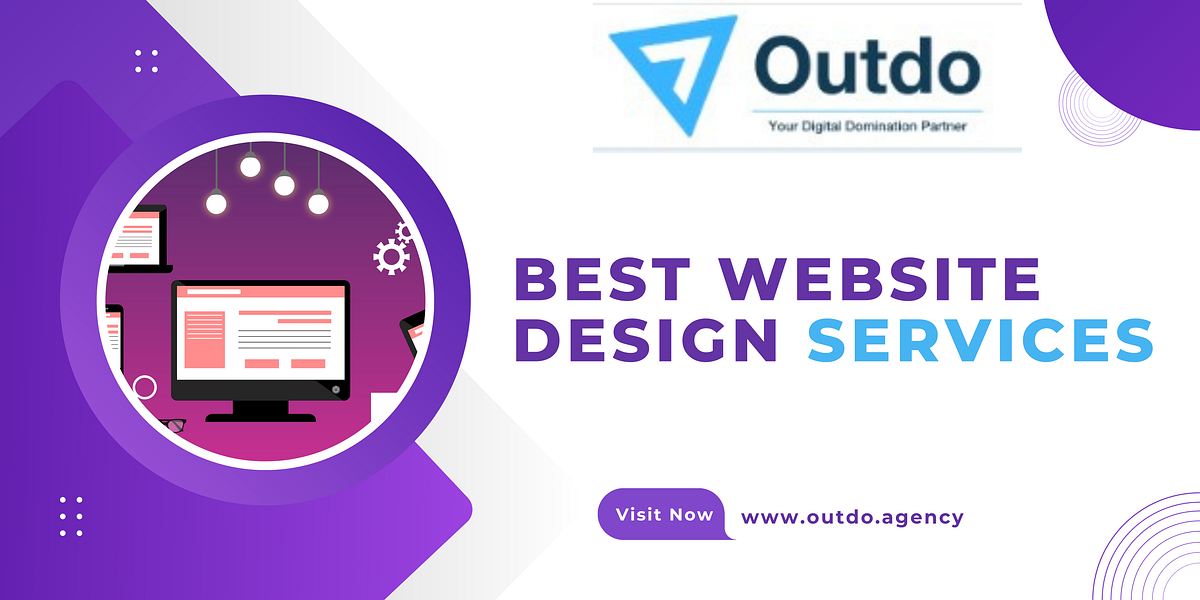 Outdo
Your Digital Domination Partner

BEST WEBSITE DESIGN SERVICES

Visit Now
www.outdo.agency